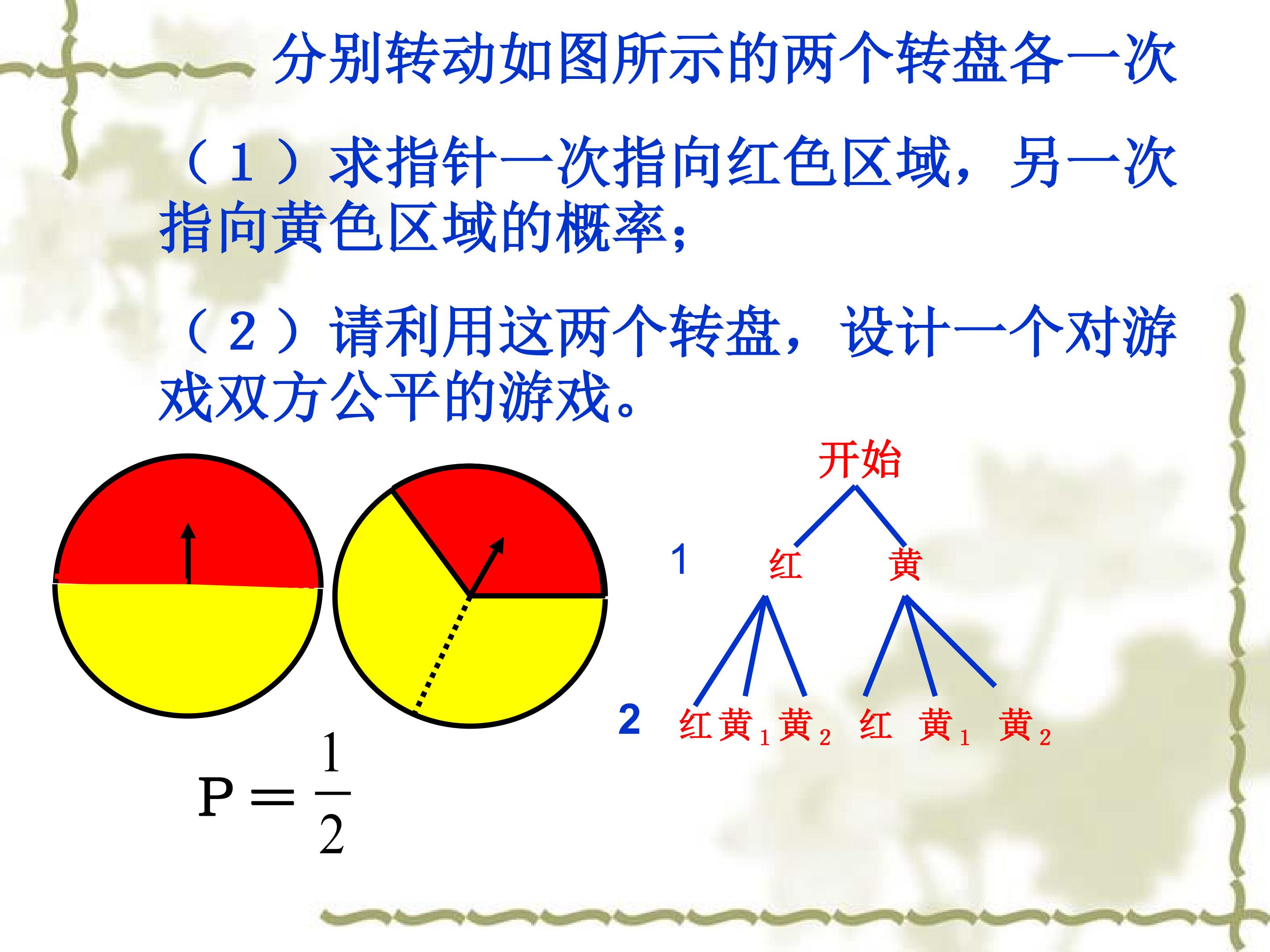 分别转动如图所示的两个转盘各一次

（1）求指针一次指向红色区域，另一次指向黄色区域的概率；

（2）请利用这两个转盘，设计一个对游戏双方公平的游戏。

开始

1 红 黄

2 红 黄$_1$ 黄$_2$ 红 黄$_1$ 黄$_2$

$P=\frac{1}{2}$